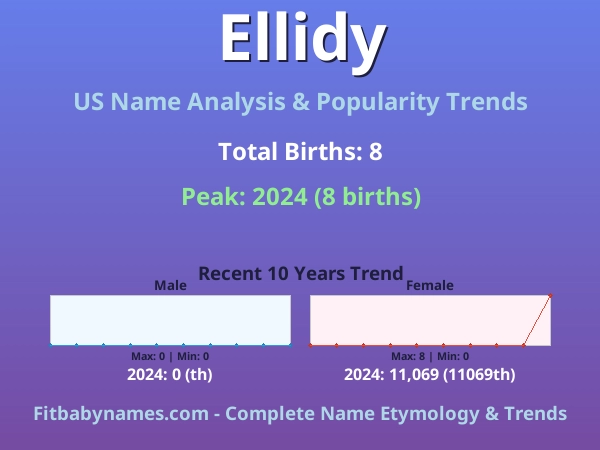 Ellidy

US Name Analysis & Popularity Trends

Total Births: 8

Peak: 2024 (8 births)

Recent 10 Years Trend

Male

Max: 0 | Min: 0

2024: 0 (th)

Female

Max: 8 | Min: 0

2024: 11,069 (11069th)

Fitbabynames.com - Complete Name Etymology & Trends